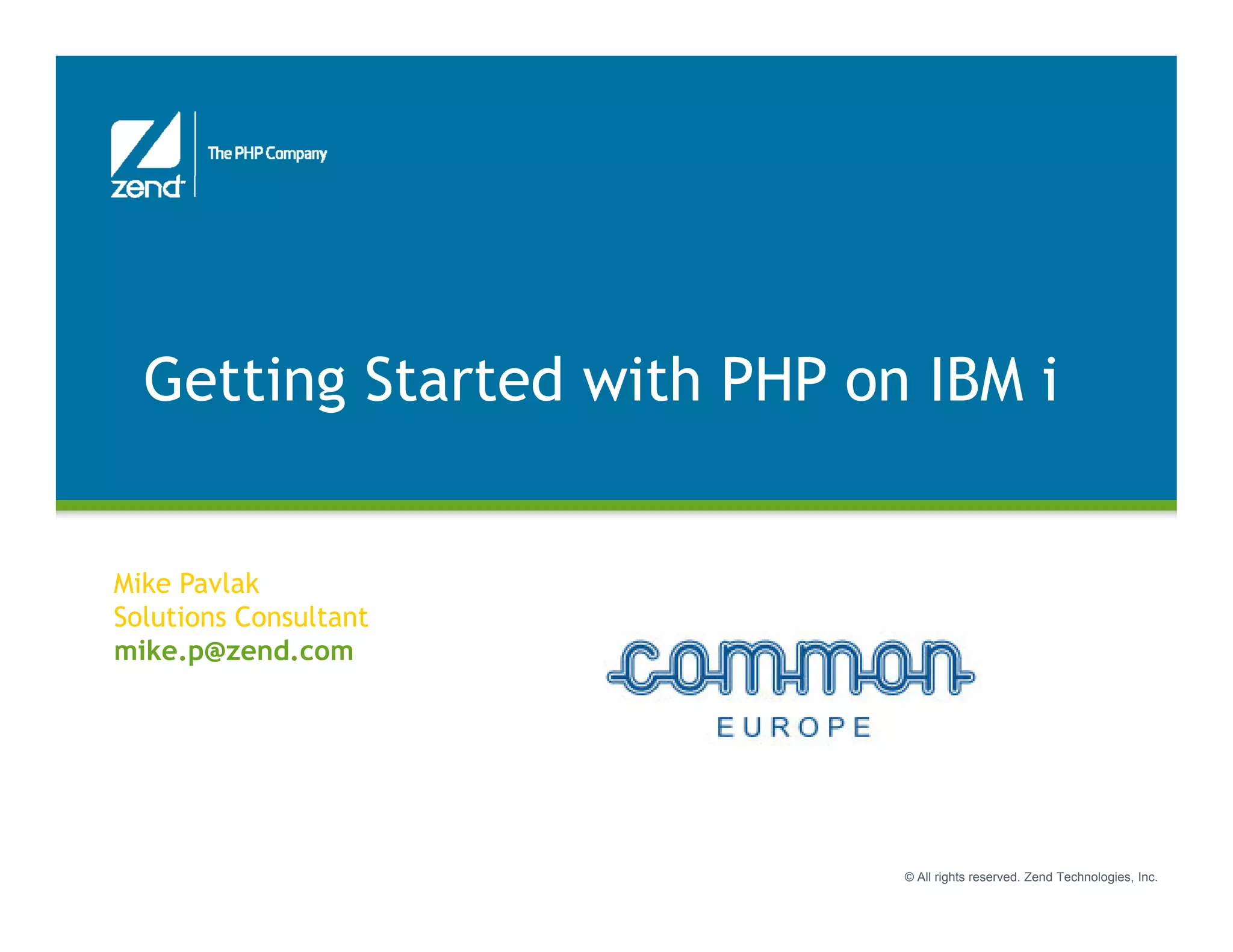 zend

The PHP Company

Getting Started with PHP on IBM i

Mike Pavlak
Solutions Consultant
mike.p@zend.com

common
EUROPE

© All rights reserved. Zend Technologies, Inc.